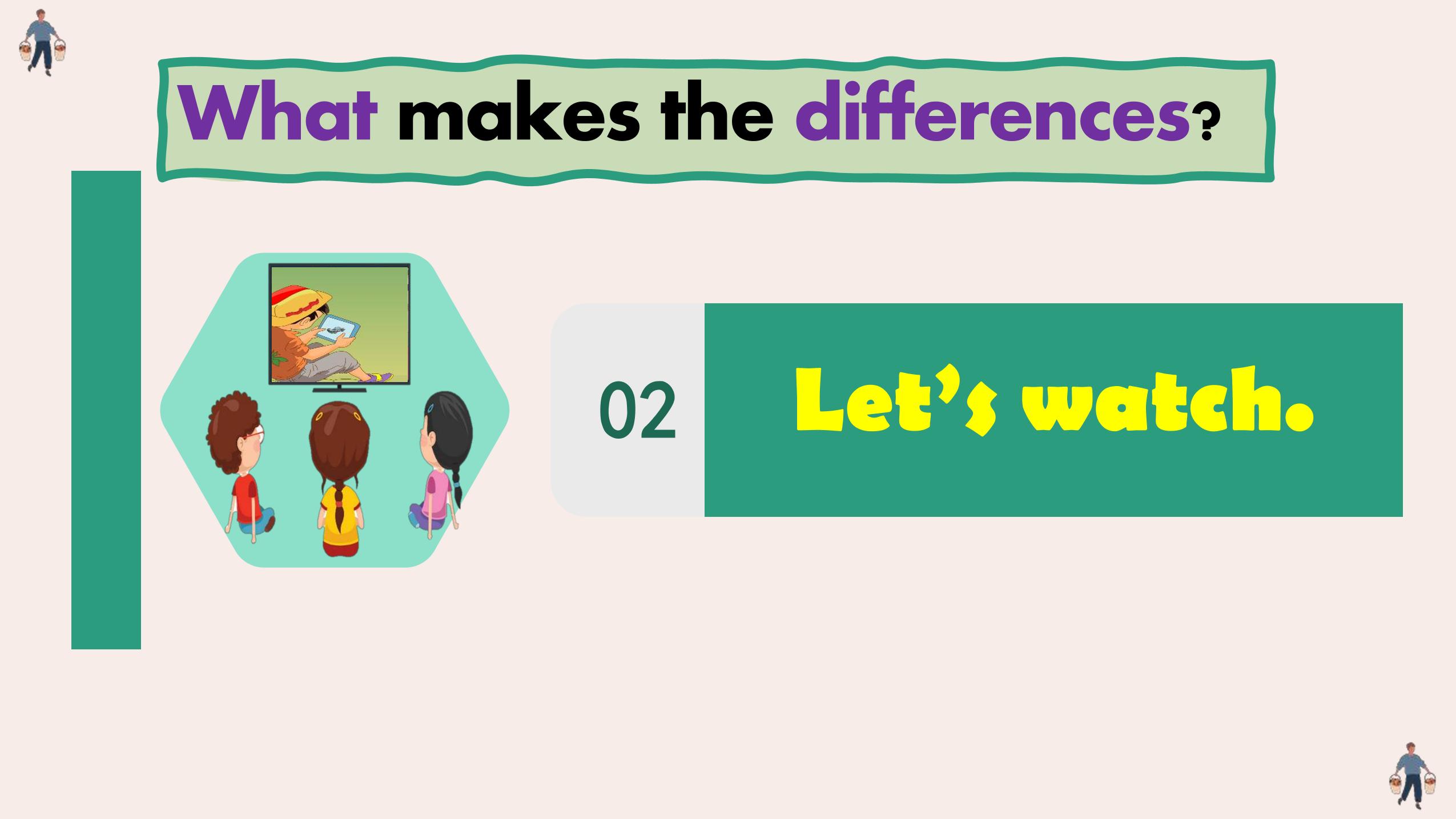 What makes the differences?

02

Let's watch.